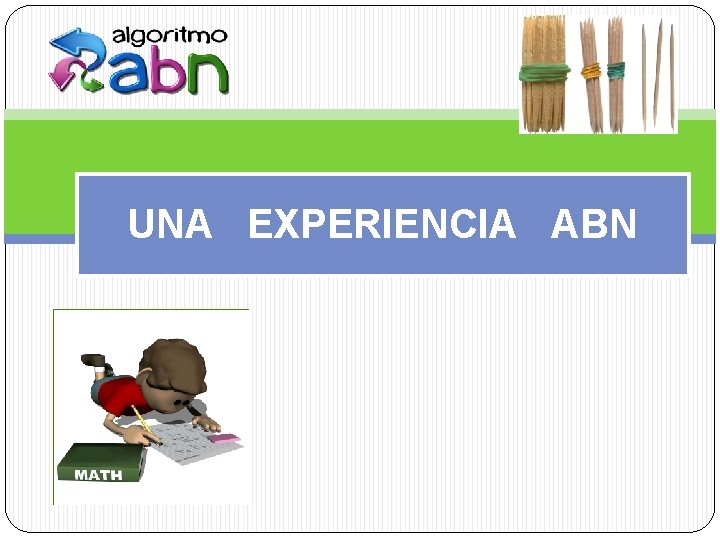 algoritmo
abn

UNA EXPERIENCIA ABN

MATH